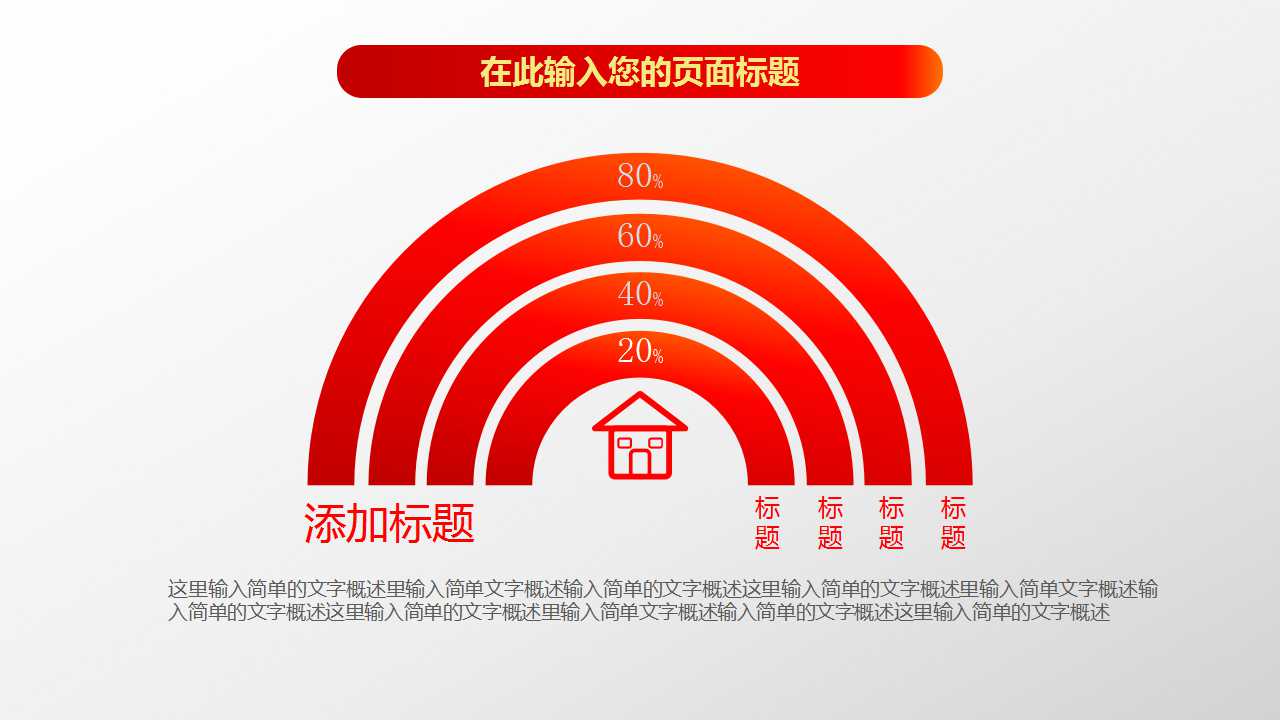 在此输入您的页面标题

80%

60%

40%

20%

添加标题

标题

标题

标题

标题

这里输入简单的文字概述里输入简单文字概述输入简单的文字概述这里输入简单的文字概述里输入简单文字概述输入简单的文字概述这里输入简单的文字概述里输入简单文字概述输入简单的文字概述这里输入简单的文字概述